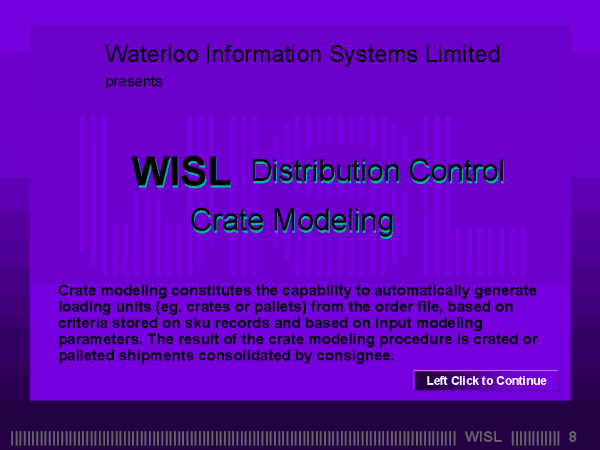 Waterloo Information Systems Limited
presents

WISL Distribution Control
Crate Modeling

Crate modeling constitutes the capability to automatically generate loading units (eg. crates or pallets) from the order file, based on criteria stored on sku records and based on input modeling parameters. The result of the crate modeling procedure is crated or palleted shipments consolidated by consignee.

Left Click to Continue

WISL 8